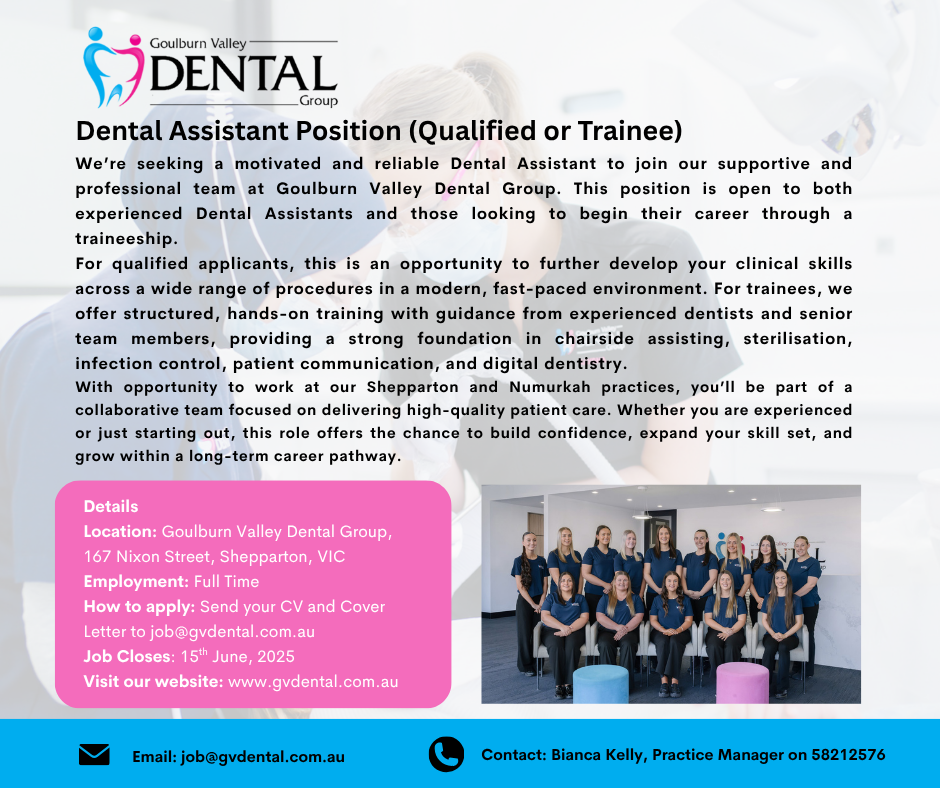 Goulburn Valley
DENTAL
Group

Dental Assistant Position (Qualified or Trainee)

We're seeking a motivated and reliable Dental Assistant to join our supportive and professional team at Goulburn Valley Dental Group. This position is open to both experienced Dental Assistants and those looking to begin their career through a traineeship.

For qualified applicants, this is an opportunity to further develop your clinical skills across a wide range of procedures in a modern, fast-paced environment. For trainees, we offer structured, hands-on training with guidance from experienced dentists and senior team members, providing a strong foundation in chairside assisting, sterilisation, infection control, patient communication, and digital dentistry.

With opportunity to work at our Shepparton and Numurkah practices, you'll be part of a collaborative team focused on delivering high-quality patient care. Whether you are experienced or just starting out, this role offers the chance to build confidence, expand your skill set, and grow within a long-term career pathway.

Details
Location: Goulburn Valley Dental Group, 167 Nixon Street, Shepparton, VIC
Employment: Full Time
How to apply: Send your CV and Cover Letter to job@gvdental.com.au
Job Closes: 15$^{th}$ June, 2025
Visit our website: www.gvdental.com.au

Email: job@gvdental.com.au

Contact: Bianca Kelly, Practice Manager on 58212576